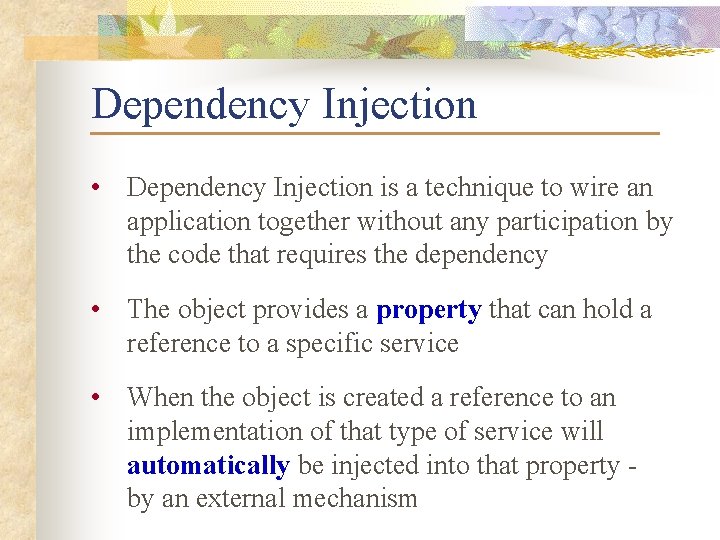 Dependency Injection

• Dependency Injection is a technique to wire an application together without any participation by the code that requires the dependency

• The object provides a property that can hold a reference to a specific service

• When the object is created a reference to an implementation of that type of service will automatically be injected into that property - by an external mechanism